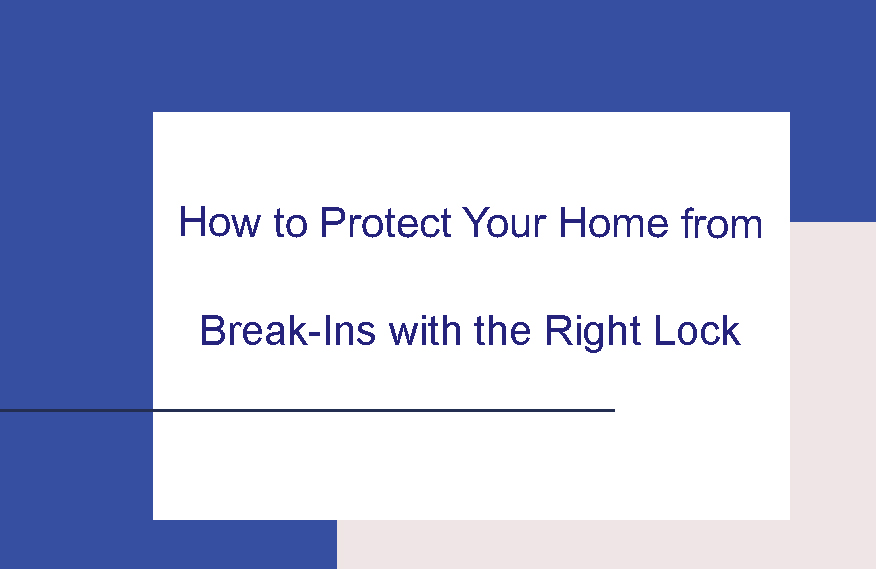 How to Protect Your Home from Break-Ins with the Right Lock